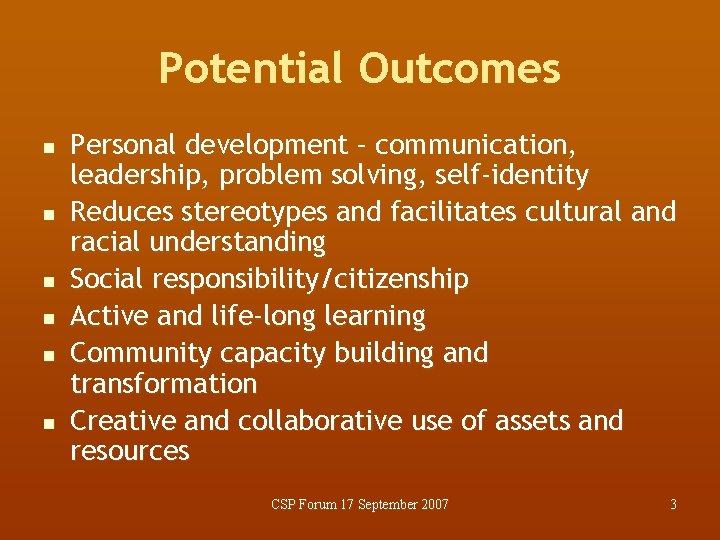 Potential Outcomes

- Personal development – communication, leadership, problem solving, self-identity
- Reduces stereotypes and facilitates cultural and racial understanding
- Social responsibility/citizenship
- Active and life-long learning
- Community capacity building and transformation
- Creative and collaborative use of assets and resources

CSP Forum 17 September 2007

3